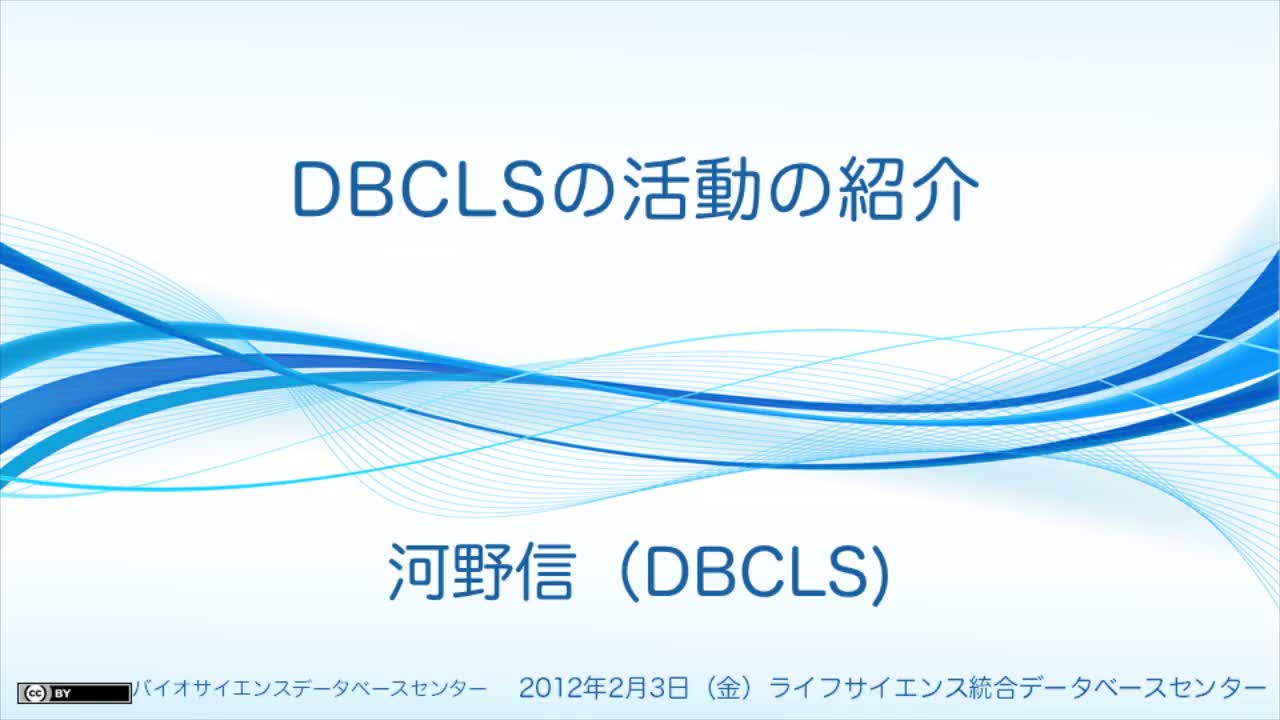 DBCLSの活動の紹介

河野信（DBCLS)

cc BY バイオサイエンスデータベースセンター　2012年2月3日（金）ライフサイエンス統合データベースセンター